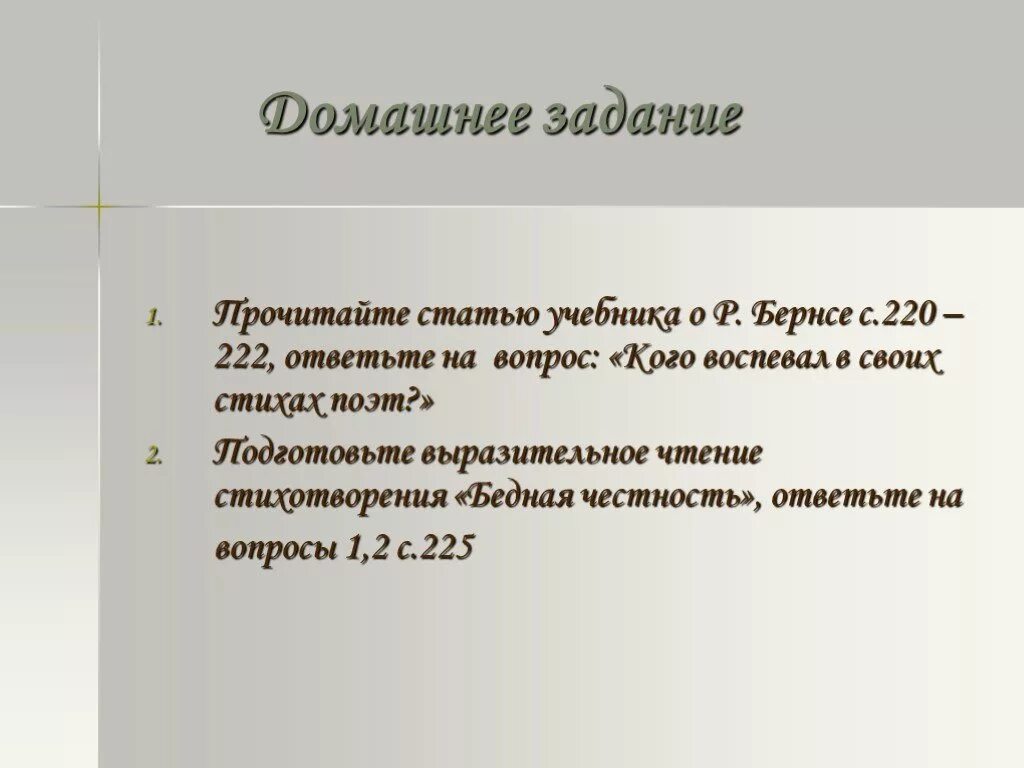 Домашнее задание

1. Прочитайте статью учебника о Р. Бернсе с.220 – 222, ответьте на вопрос: «Кого воспевал в своих стихах поэт?»

2. Подготовьте выразительное чтение стихотворения «Бедная честность», ответьте на вопросы 1,2 с.225